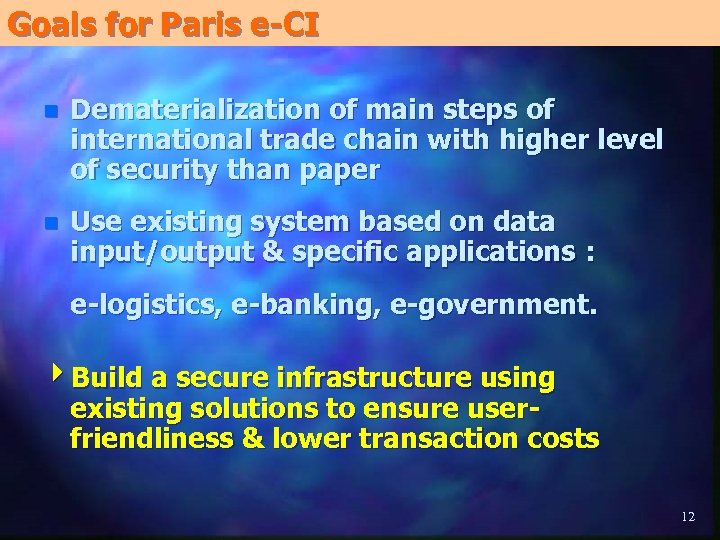 Goals for Paris e-CI

Dematerialization of main steps of international trade chain with higher level of security than paper

Use existing system based on data input/output & specific applications :

e-logistics, e-banking, e-government.

Build a secure infrastructure using existing solutions to ensure user-friendliness & lower transaction costs

12